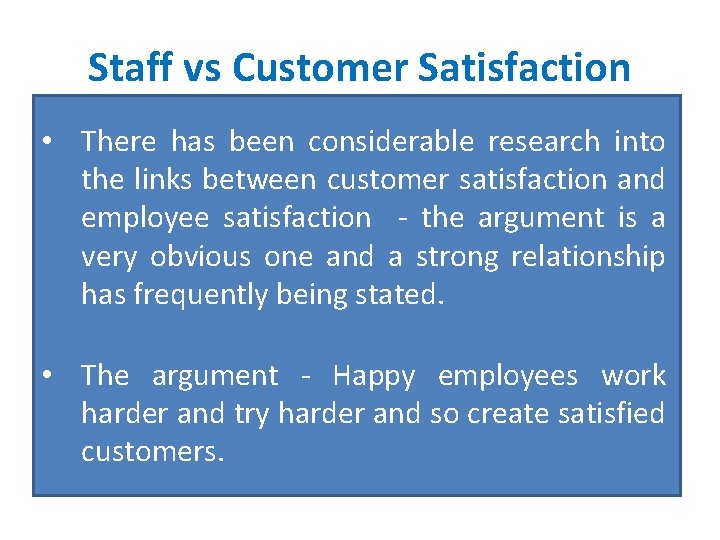 Staff vs Customer Satisfaction

• There has been considerable research into the links between customer satisfaction and employee satisfaction - the argument is a very obvious one and a strong relationship has frequently being stated.

• The argument - Happy employees work harder and try harder and so create satisfied customers.